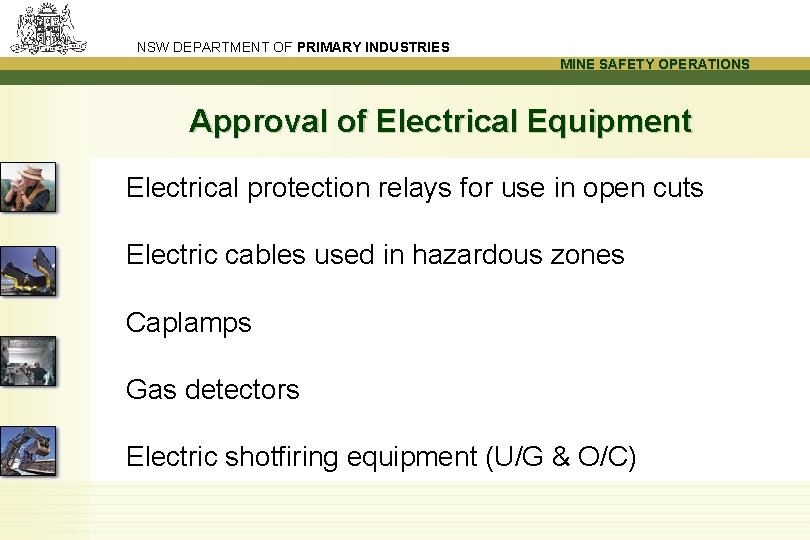 NSW DEPARTMENT OF PRIMARY INDUSTRIES

MINE SAFETY OPERATIONS

Approval of Electrical Equipment

Electrical protection relays for use in open cuts

Electric cables used in hazardous zones

Caplamps

Gas detectors

Electric shotfiring equipment (U/G & O/C)